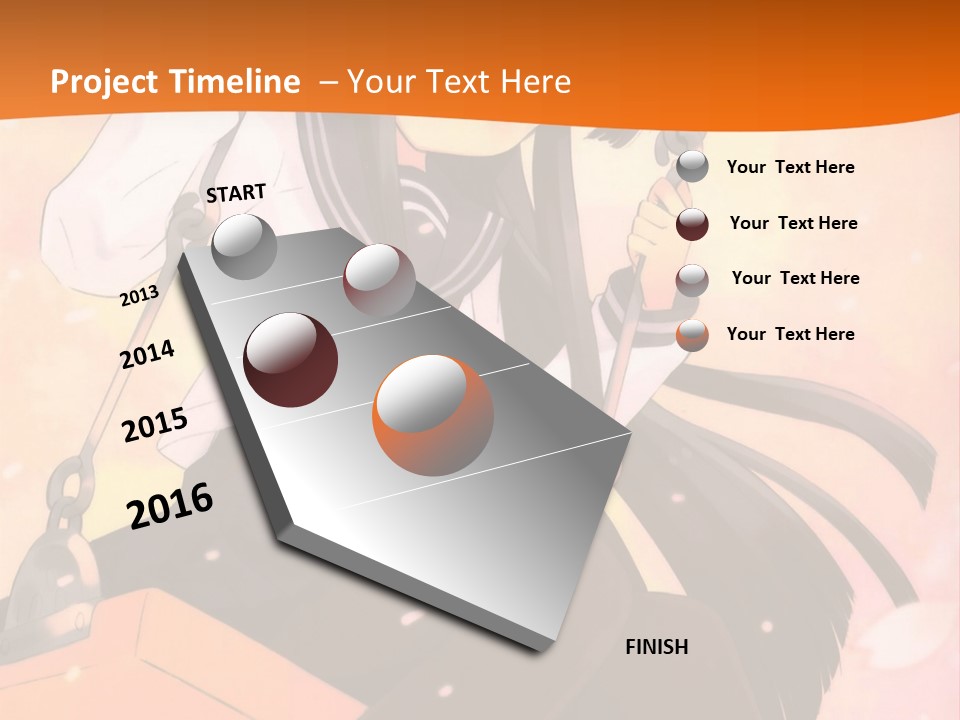 Project Timeline – Your Text Here

START

2013

2014

2015

2016

FINISH

Your Text Here

Your Text Here

Your Text Here

Your Text Here